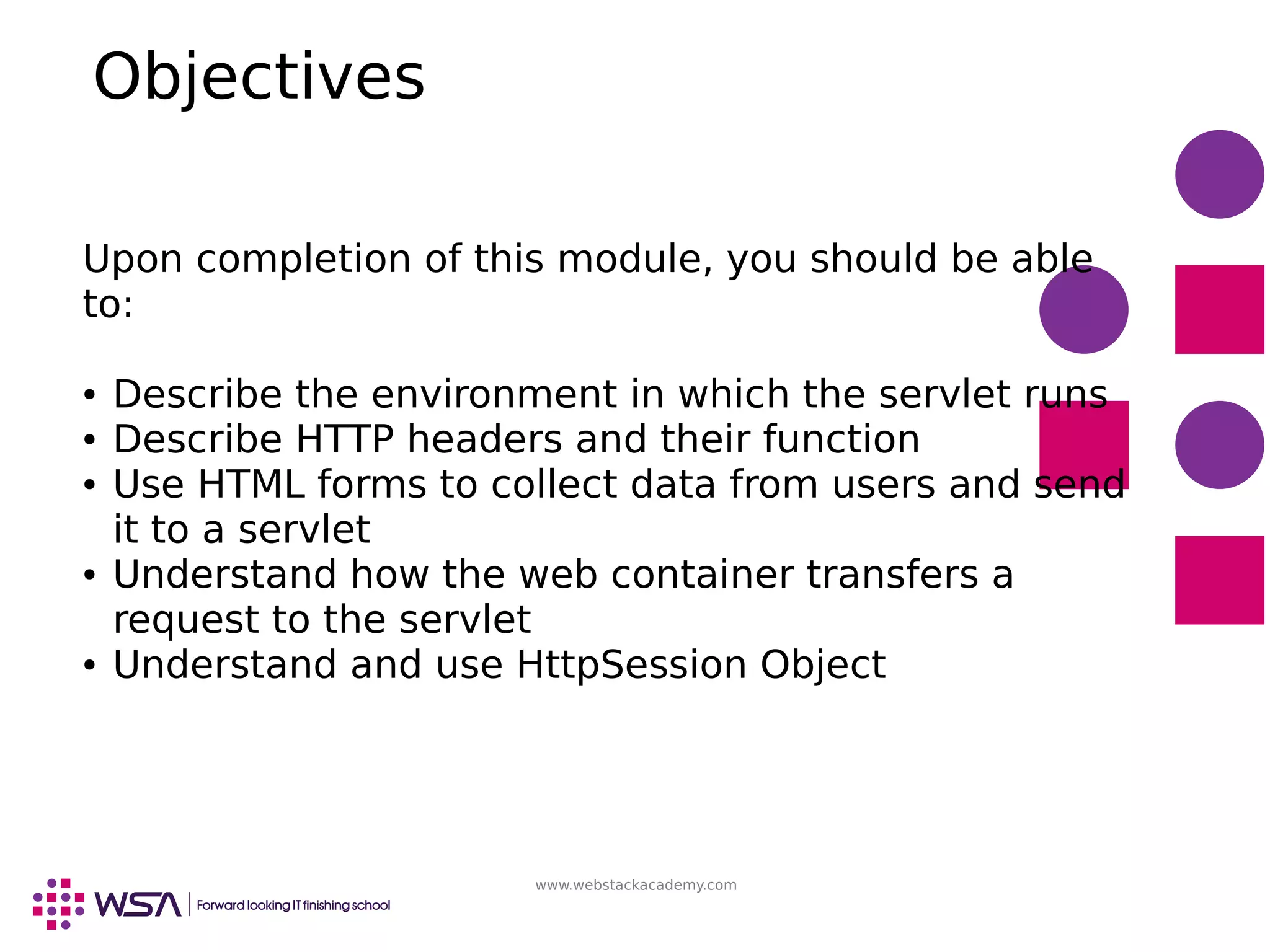 Objectives

Upon completion of this module, you should be able to:

• Describe the environment in which the servlet runs
• Describe HTTP headers and their function
• Use HTML forms to collect data from users and send it to a servlet
• Understand how the web container transfers a request to the servlet
• Understand and use HttpSession Object

www.webstackacademy.com

WSA | Forward looking IT finishing school